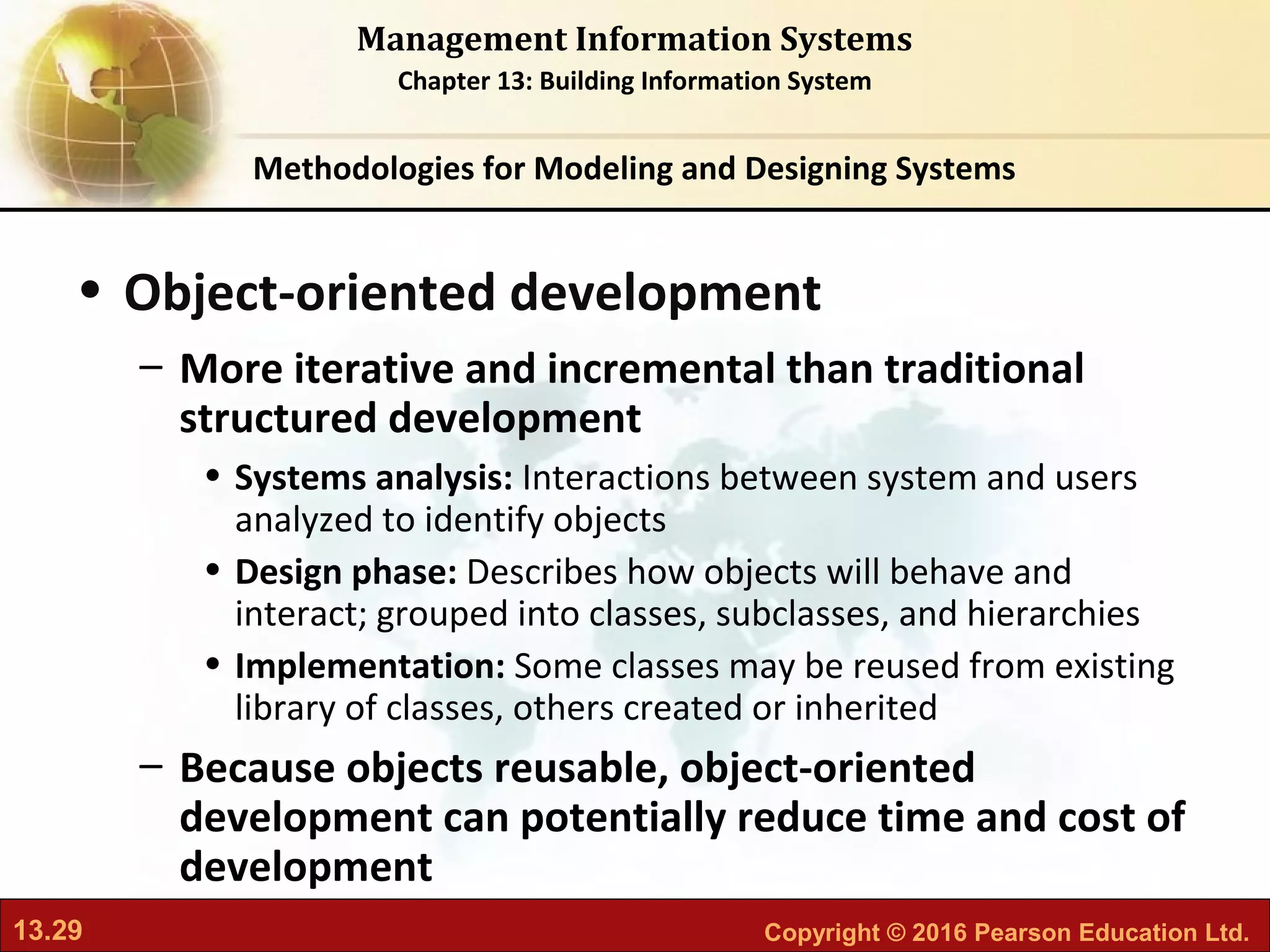 Management Information Systems
Chapter 13: Building Information System

Methodologies for Modeling and Designing Systems

• Object-oriented development
– More iterative and incremental than traditional structured development
• Systems analysis: Interactions between system and users analyzed to identify objects
• Design phase: Describes how objects will behave and interact; grouped into classes, subclasses, and hierarchies
• Implementation: Some classes may be reused from existing library of classes, others created or inherited
– Because objects reusable, object-oriented development can potentially reduce time and cost of development

13.29

Copyright © 2016 Pearson Education Ltd.